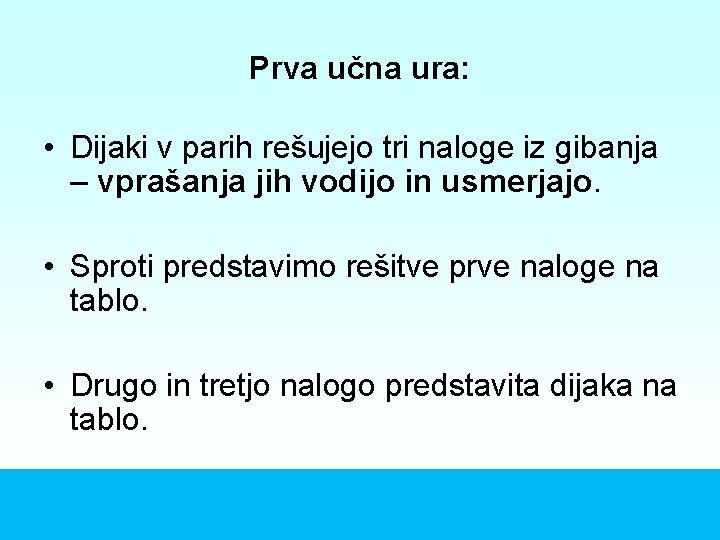 Prva učna ura:

• Dijaki v parih rešujejo tri naloge iz gibanja – vprašanja jih vodijo in usmerjajo.

• Sproti predstavimo rešitve prve naloge na tablo.

• Drugo in tretjo nalogo predstavita dijaka na tablo.